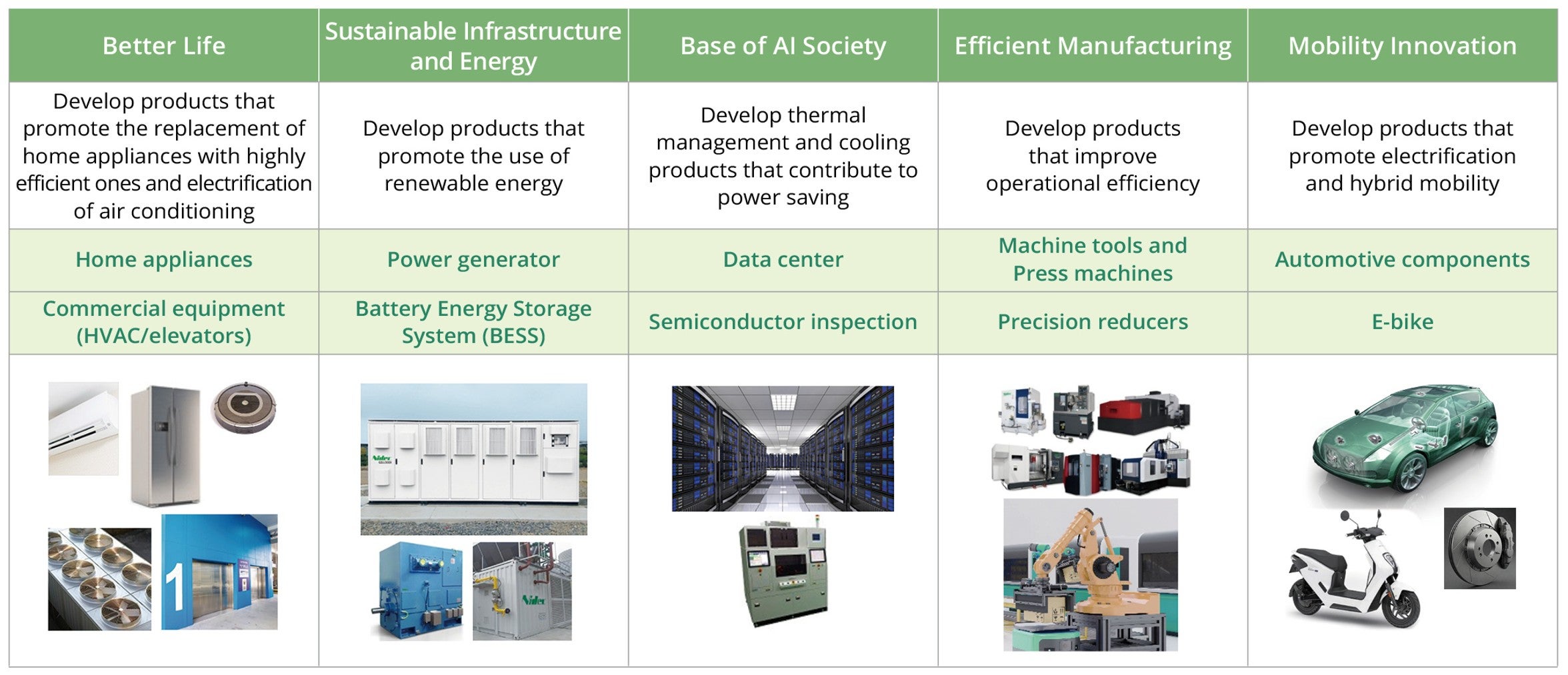 | Better Life | Sustainable Infrastructure and Energy | Base of AI Society | Efficient Manufacturing | Mobility Innovation |
|---|---|---|---|---|
| Develop products that promote the replacement of home appliances with highly efficient ones and electrification of air conditioning | Develop products that promote the use of renewable energy | Develop thermal management and cooling products that contribute to power saving | Develop products that improve operational efficiency | Develop products that promote electrification and hybrid mobility |
| Home appliances | Power generator | Data center | Machine tools and Press machines | Automotive components |
| Commercial equipment (HVAC/elevators) | Battery Energy Storage System (BESS) | Semiconductor inspection | Precision reducers | E-bike |
| 1 | Nidec Nidec | | | |